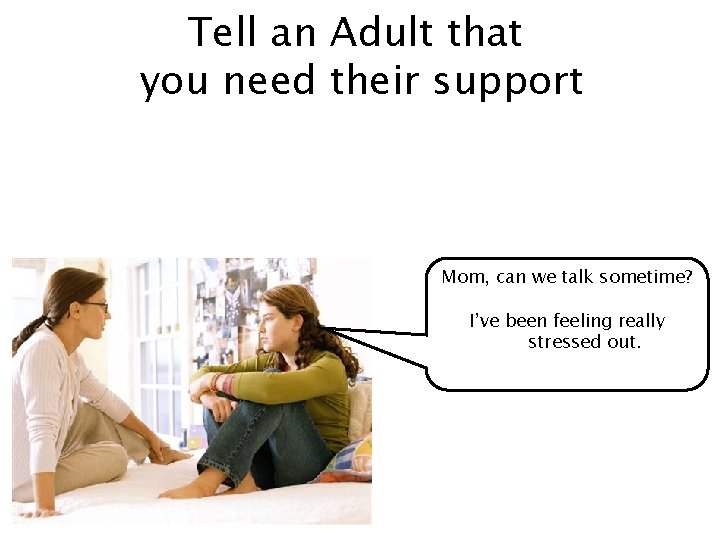 Tell an Adult that you need their support

Mom, can we talk sometime?

I've been feeling really stressed out.